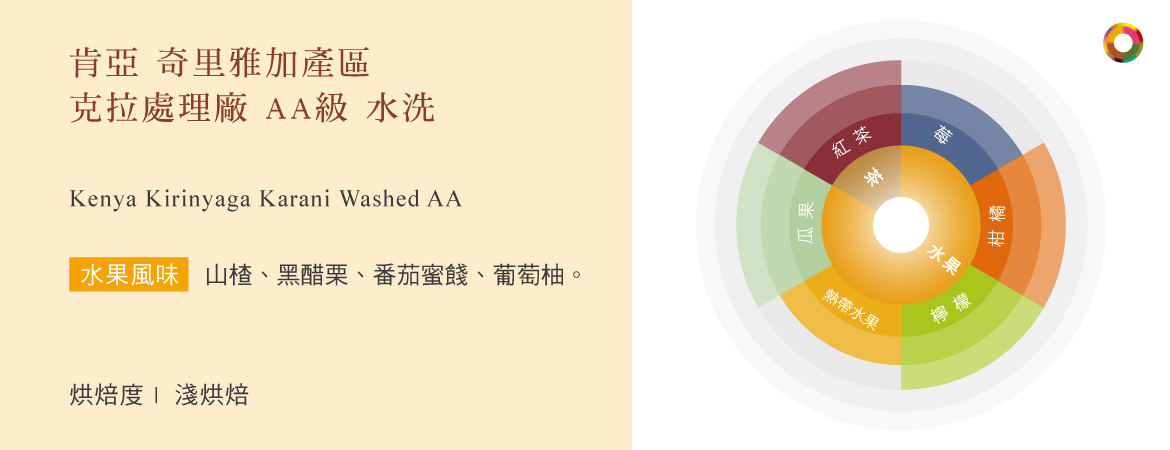 肯亞 奇里雅加產區
克拉處理廠 AA級 水洗

Kenya Kirinyaga Karani Washed AA

水果風味 山楂、黑醋栗、番茄蜜餞、葡萄柚。

烘焙度 | 淺烘焙

紅茶
莓
茶
柑橘
瓜果
水果
熱帶水果
檸檬